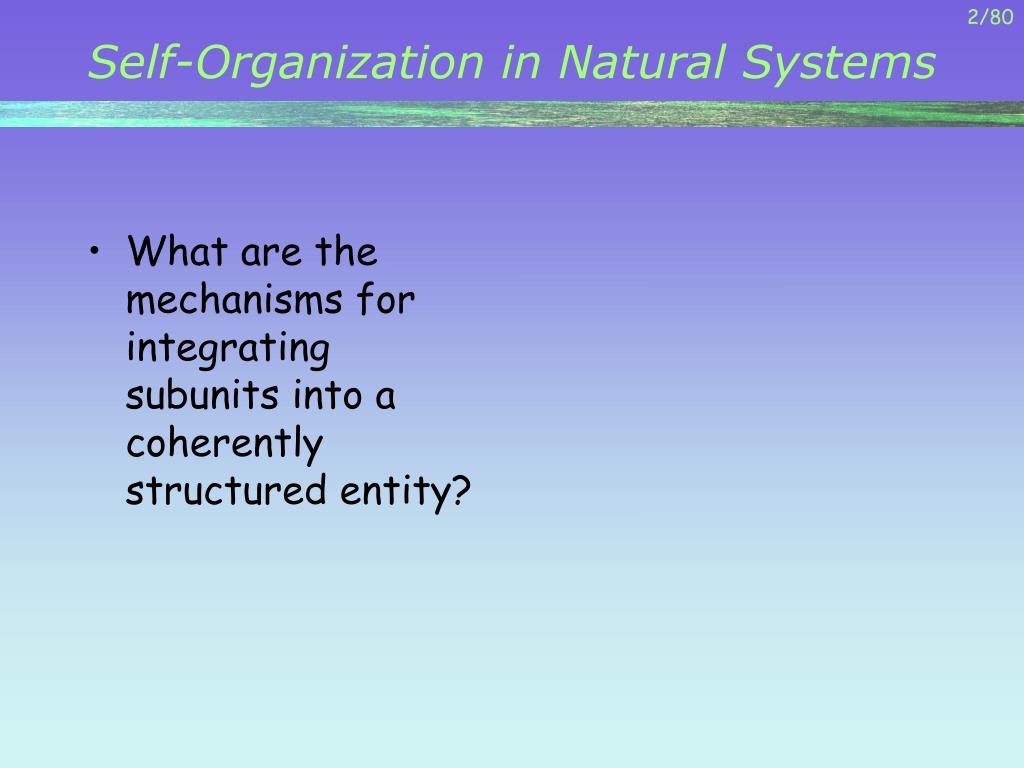 2/80

Self-Organization in Natural Systems

• What are the mechanisms for integrating subunits into a coherently structured entity?